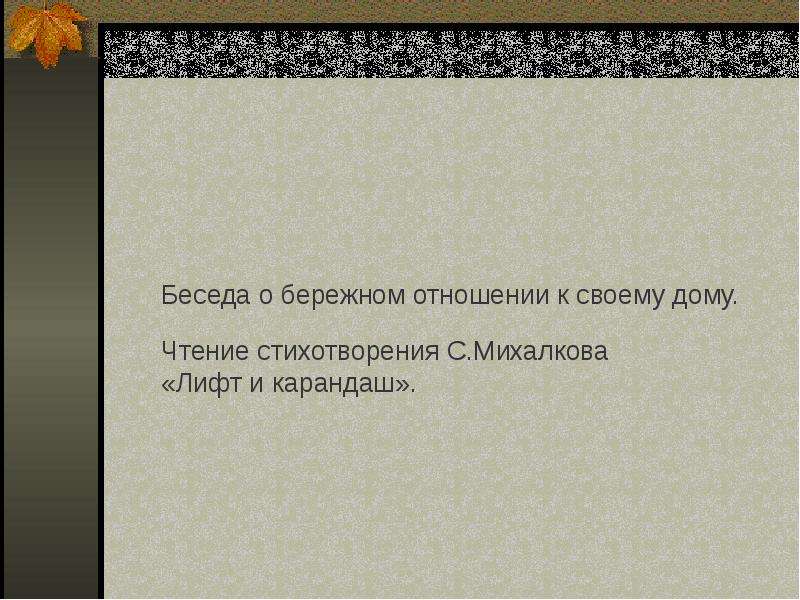 Беседа о бережном отношении к своему дому.

Чтение стихотворения С.Михалкова «Лифт и карандаш».